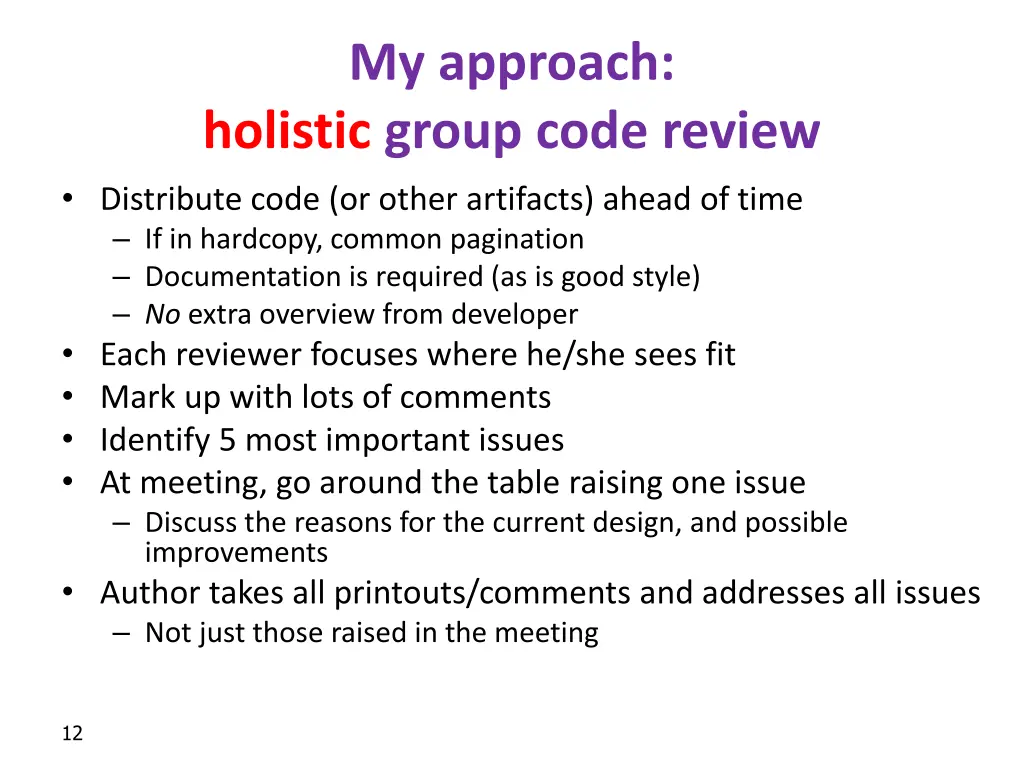 My approach:
holistic group code review

• Distribute code (or other artifacts) ahead of time
– If in hardcopy, common pagination
– Documentation is required (as is good style)
– No extra overview from developer
• Each reviewer focuses where he/she sees fit
• Mark up with lots of comments
• Identify 5 most important issues
• At meeting, go around the table raising one issue
– Discuss the reasons for the current design, and possible improvements
• Author takes all printouts/comments and addresses all issues
– Not just those raised in the meeting

12